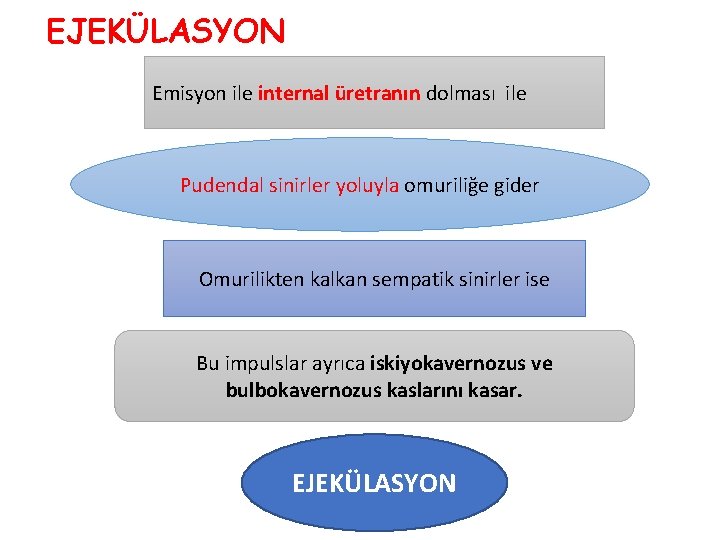 EJEKÜLASYON

Emisyon ile internal üretranın dolması ile

Pudendal sinirler yoluyla omuriliğe gider

Omurilikten kalkan sempatik sinirler ise

Bu impulslar ayrıca iskiyokavernozus ve bulbokavernozus kaslarını kasar.

EJEKÜLASYON